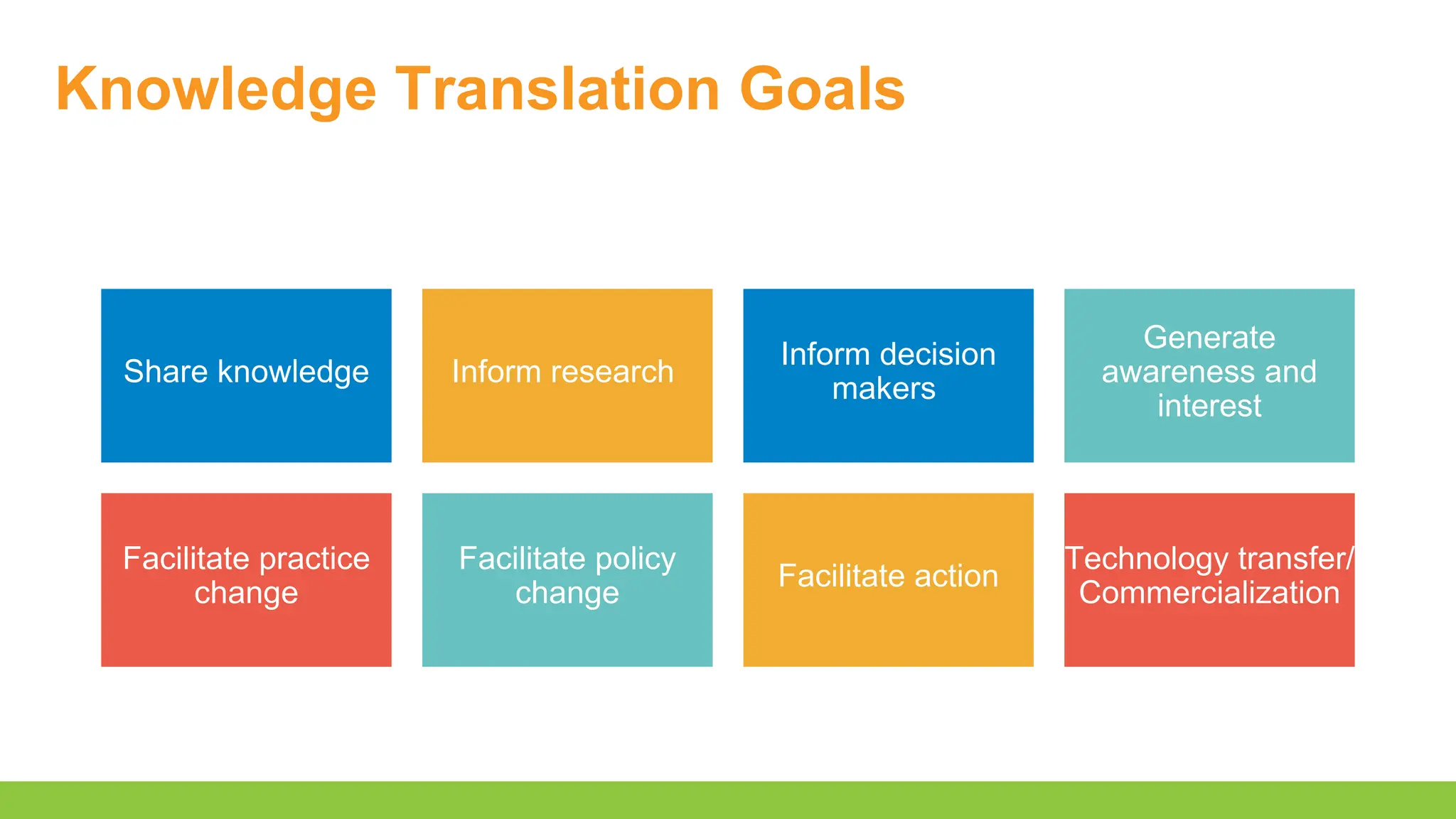 Knowledge Translation Goals

Share knowledge

Inform research

Inform decision makers

Generate awareness and interest

Facilitate practice change

Facilitate policy change

Facilitate action

Technology transfer/ Commercialization